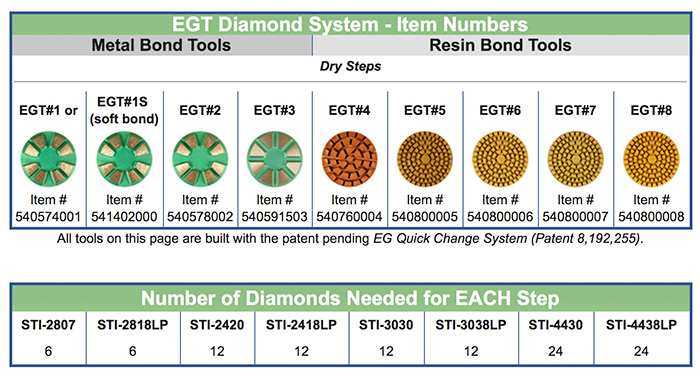 EGT Diamond System - Item Numbers

Metal Bond Tools

Resin Bond Tools

Dry Steps

| EGT#1 or | EGT#1S (soft bond) | EGT#2 | EGT#3 | EGT#4 | EGT#5 | EGT#6 | EGT#7 | EGT#8 |
|---|---|---|---|---|---|---|---|---|
| Item # 540574001 | Item # 541402000 | Item # 540578002 | Item # 540591503 | Item # 540760004 | Item # 540800005 | Item # 540800006 | Item # 540800007 | Item # 540800008 |

All tools on this page are built with the patent pending EG Quick Change System (Patent 8,192,255).

Number of Diamonds Needed for EACH Step

| STI-2807 | STI-2818LP | STI-2420 | STI-2418LP | STI-3030 | STI-3038LP | STI-4430 | STI-4438LP |
|---|---|---|---|---|---|---|---|
| 6 | 6 | 12 | 12 | 12 | 12 | 24 | 24 |